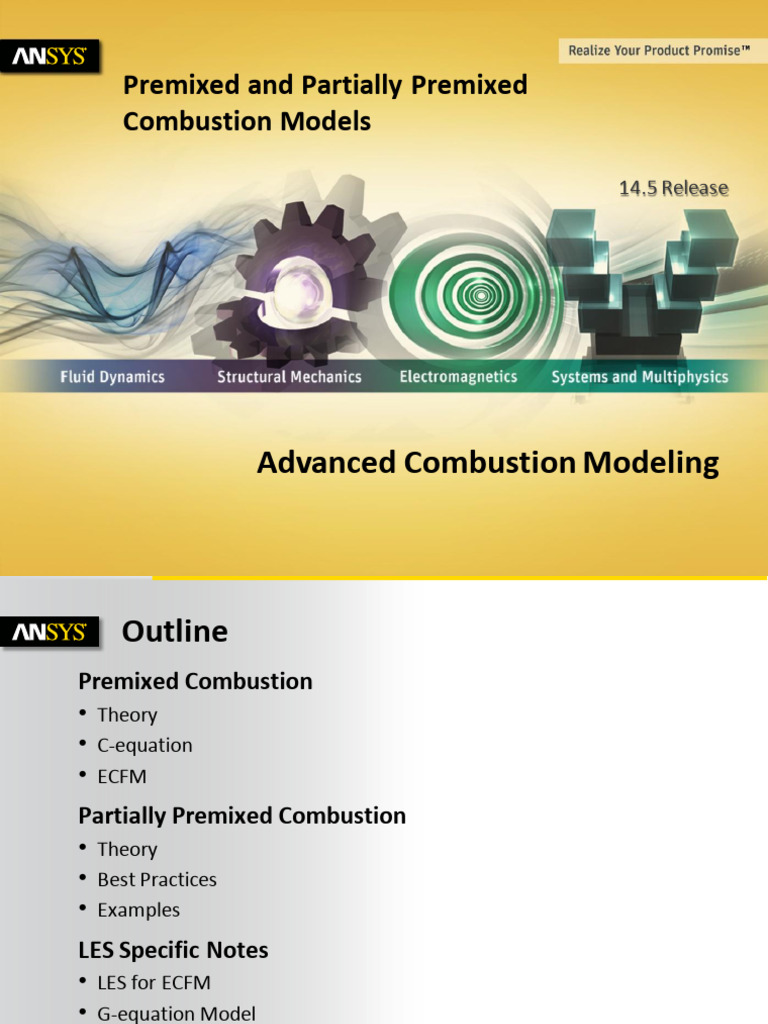 ANSYS

Realize Your Product Promise™

Premixed and Partially Premixed Combustion Models

14.5 Release

Fluid Dynamics Structural Mechanics Electromagnetics Systems and Multiphysics

Advanced Combustion Modeling

ANSYS

Outline

Premixed Combustion
• Theory
• C-equation
• ECFM

Partially Premixed Combustion
• Theory
• Best Practices
• Examples

LES Specific Notes
• LES for ECFM
• G-equation Model